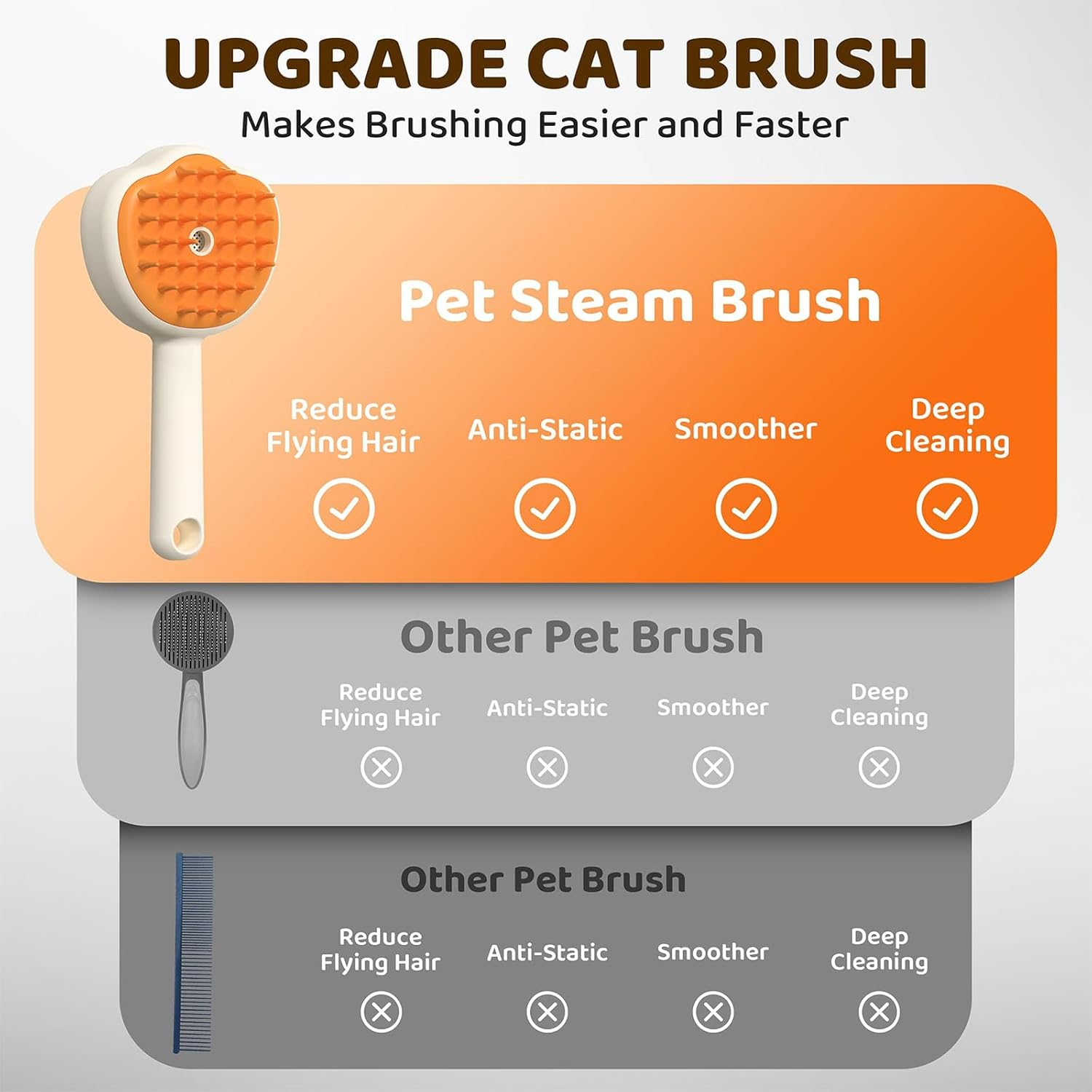 UPGRADE CAT BRUSH
Makes Brushing Easier and Faster

Pet Steam Brush

Reduce Flying Hair
Anti-Static
Smoother
Deep Cleaning

Other Pet Brush

Reduce Flying Hair
Anti-Static
Smoother
Deep Cleaning

Other Pet Brush

Reduce Flying Hair
Anti-Static
Smoother
Deep Cleaning